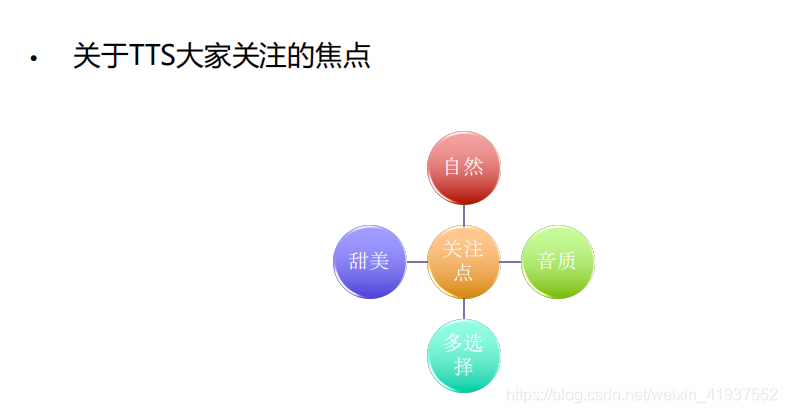 • 关于TTS大家关注的焦点

自然

甜美

关注点

音质

多选择

https://blog.csdn.net/weixin_41937552